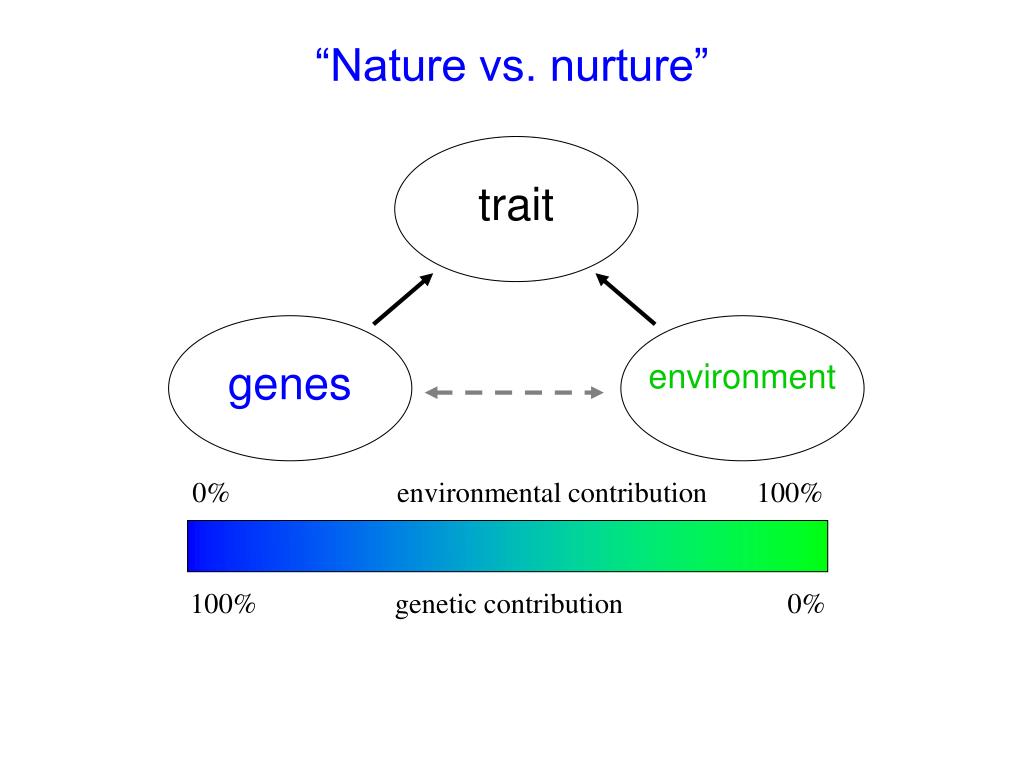 “Nature vs. nurture”

trait

genes

environment

0% environmental contribution 100%

100% genetic contribution 0%